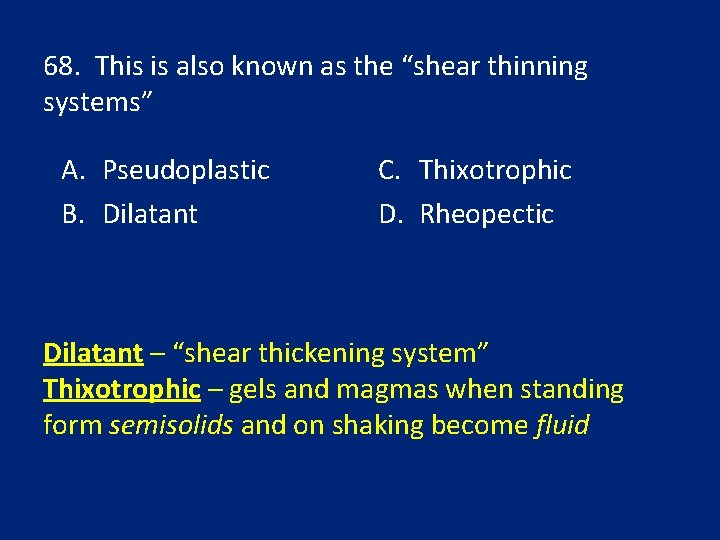 68. This is also known as the “shear thinning systems”

A. Pseudoplastic
B. Dilatant
C. Thixotrophic
D. Rheopectic

Dilatant – “shear thickening system”
Thixotrophic – gels and magmas when standing form semisolids and on shaking become fluid